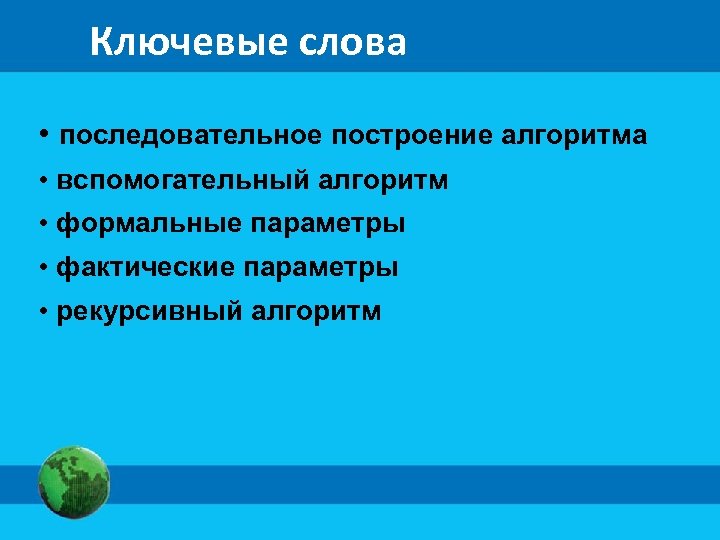 Ключевые слова

• последовательное построение алгоритма
• вспомогательный алгоритм
• формальные параметры
• фактические параметры
• рекурсивный алгоритм